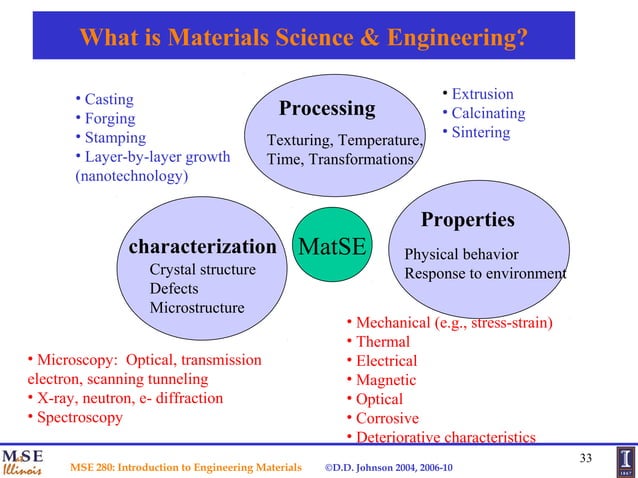 What is Materials Science & Engineering?

• Casting
• Forging
• Stamping
• Layer-by-layer growth (nanotechnology)

Processing

Texturing, Temperature, Time, Transformations

• Extrusion
• Calcinating
• Sintering

characterization

Crystal structure
Defects
Microstructure

MatSE

Properties

Physical behavior
Response to environment

• Microscopy: Optical, transmission electron, scanning tunneling
• X-ray, neutron, e- diffraction
• Spectroscopy

• Mechanical (e.g., stress-strain)
• Thermal
• Electrical
• Magnetic
• Optical
• Corrosive
• Deteriorative characteristics

MSE Illinois

MSE 280: Introduction to Engineering Materials ©D.D. Johnson 2004, 2006-10

33

I 1867